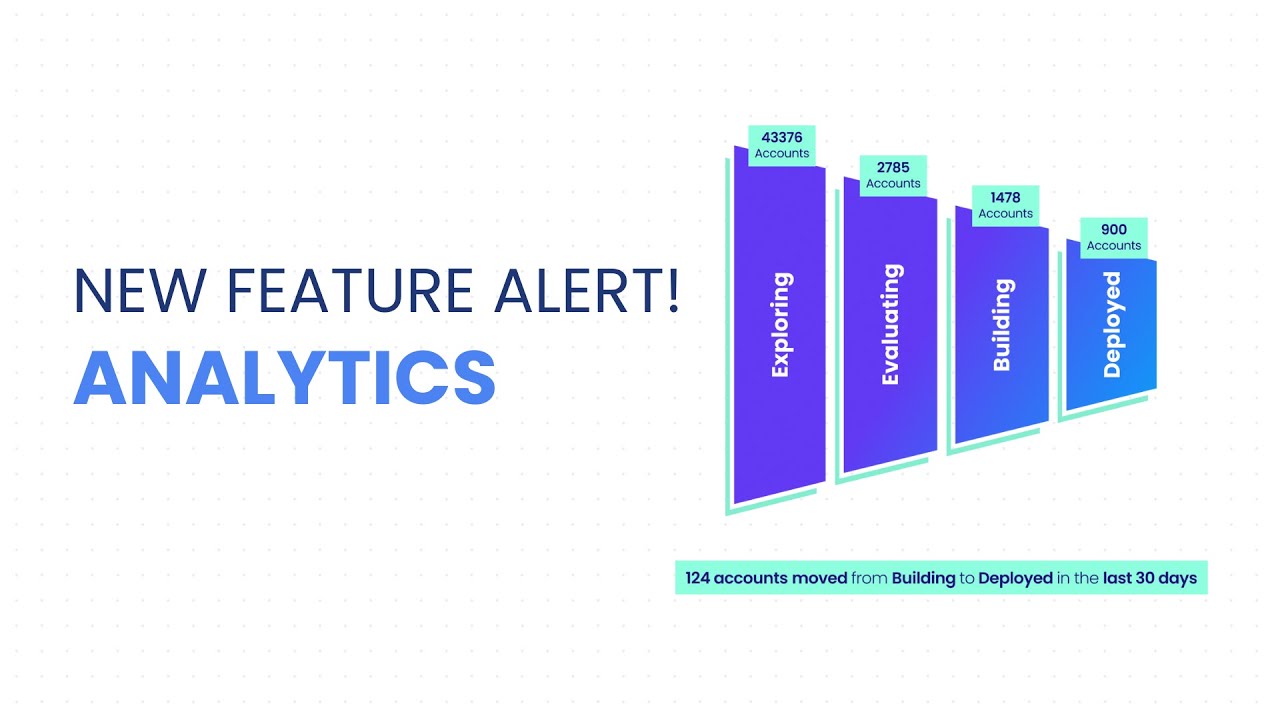 NEW FEATURE ALERT!
ANALYTICS

43376 Accounts
Exploring

2785 Accounts
Evaluating

1478 Accounts
Building

900 Accounts
Deployed

124 accounts moved from Building to Deployed in the last 30 days